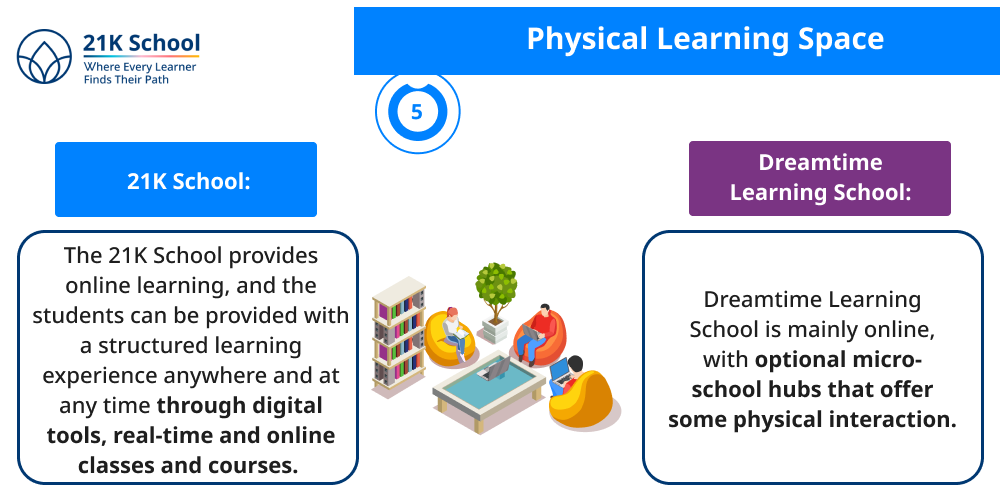 21K School
Where Every Learner Finds Their Path

Physical Learning Space

5

21K School:

The 21K School provides online learning, and the students can be provided with a structured learning experience anywhere and at any time through digital tools, real-time and online classes and courses.

Dreamtime Learning School:

Dreamtime Learning School is mainly online, with optional micro-school hubs that offer some physical interaction.